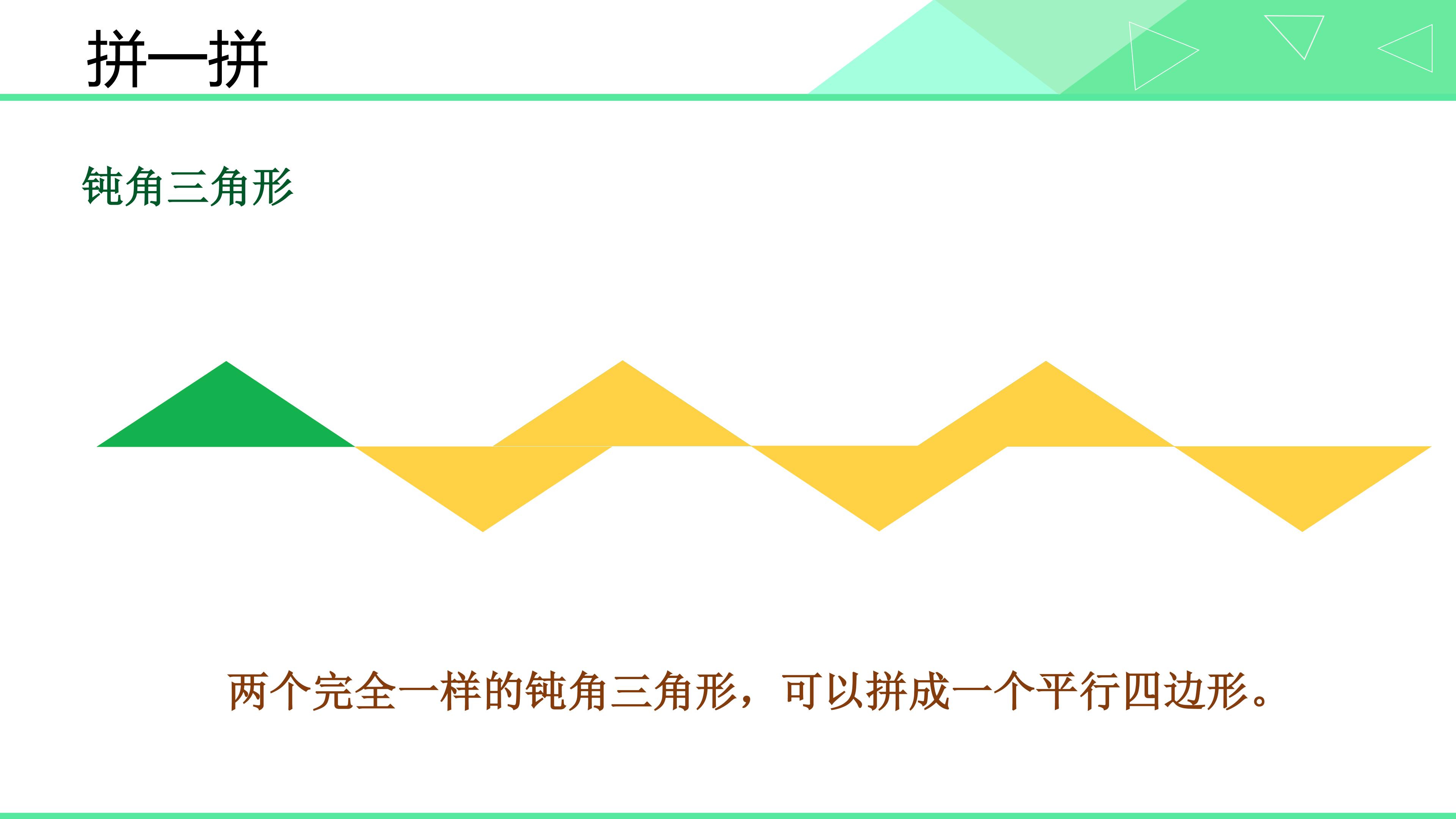 拼一拼

钝角三角形

两个完全一样的钝角三角形，可以拼成一个平行四边形。